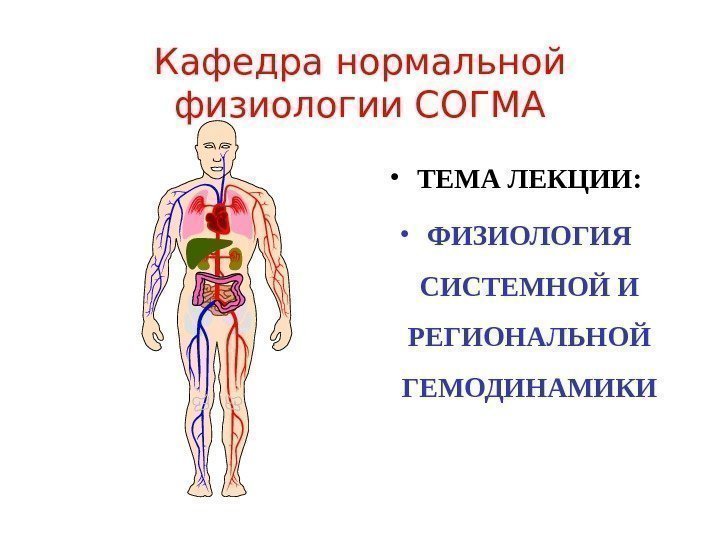 Кафедра нормальной физиологии СОГМА

• ТЕМА ЛЕКЦИИ:

• ФИЗИОЛОГИЯ СИСТЕМНОЙ И РЕГИОНАЛЬНОЙ ГЕМОДИНАМИКИ